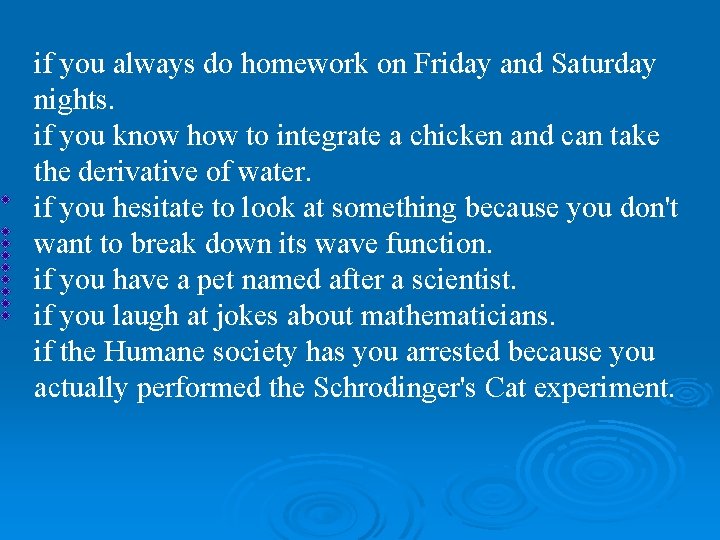 if you always do homework on Friday and Saturday nights.
if you know how to integrate a chicken and can take the derivative of water.
if you hesitate to look at something because you don't want to break down its wave function.
if you have a pet named after a scientist.
if you laugh at jokes about mathematicians.
if the Humane society has you arrested because you actually performed the Schrodinger's Cat experiment.